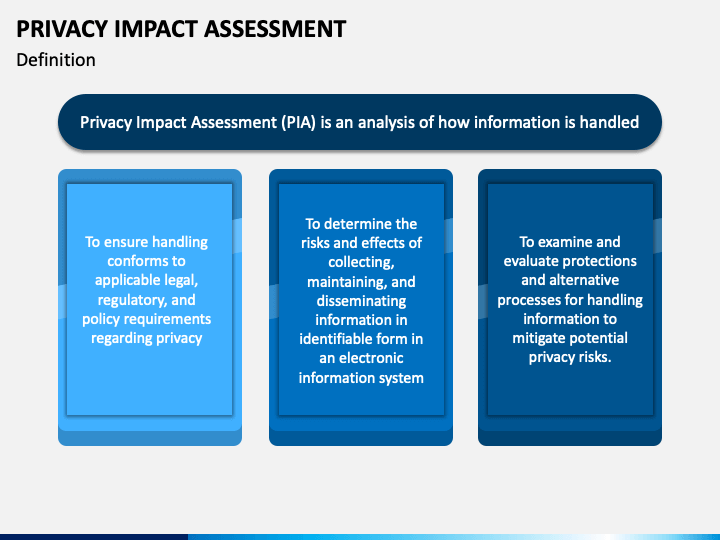 PRIVACY IMPACT ASSESSMENT
Definition

Privacy Impact Assessment (PIA) is an analysis of how information is handled

To ensure handling conforms to applicable legal, regulatory, and policy requirements regarding privacy

To determine the risks and effects of collecting, maintaining, and disseminating information in identifiable form in an electronic information system

To examine and evaluate protections and alternative processes for handling information to mitigate potential privacy risks.